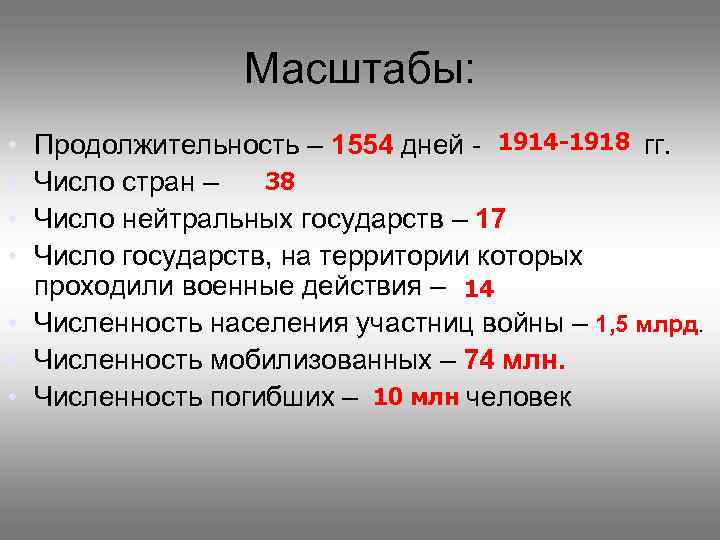 Масштабы:

• Продолжительность – 1554 дней - 1914-1918 гг.
• Число стран – 38
• Число нейтральных государств – 17
• Число государств, на территории которых проходили военные действия – 14
• Численность населения участниц войны – 1,5 млрд.
• Численность мобилизованных – 74 млн.
• Численность погибших – 10 млн человек